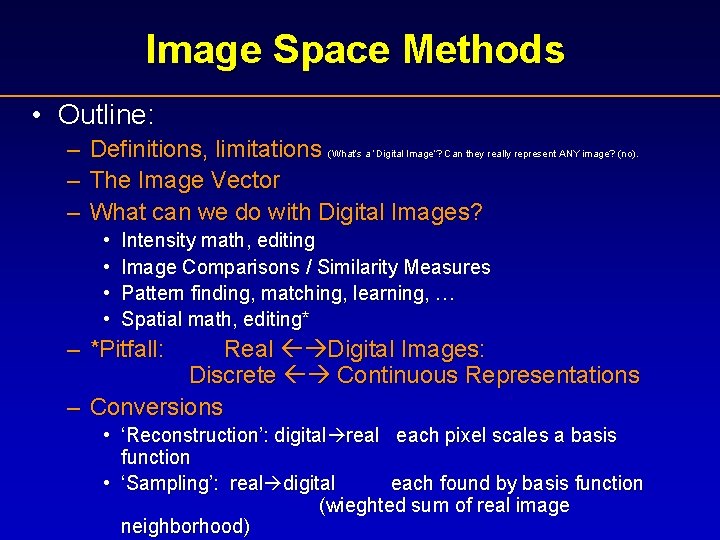 Image Space Methods

• Outline:
– Definitions, limitations (What's a 'Digital Image'? Can they really represent ANY image? (no).
– The Image Vector
– What can we do with Digital Images?
• Intensity math, editing
• Image Comparisons / Similarity Measures
• Pattern finding, matching, learning, …
• Spatial math, editing*
– *Pitfall: Real ←→Digital Images: Discrete ←→ Continuous Representations
– Conversions
• 'Reconstruction': digital→real each pixel scales a basis function
• 'Sampling': real→digital each found by basis function (wieghted sum of real image neighborhood)